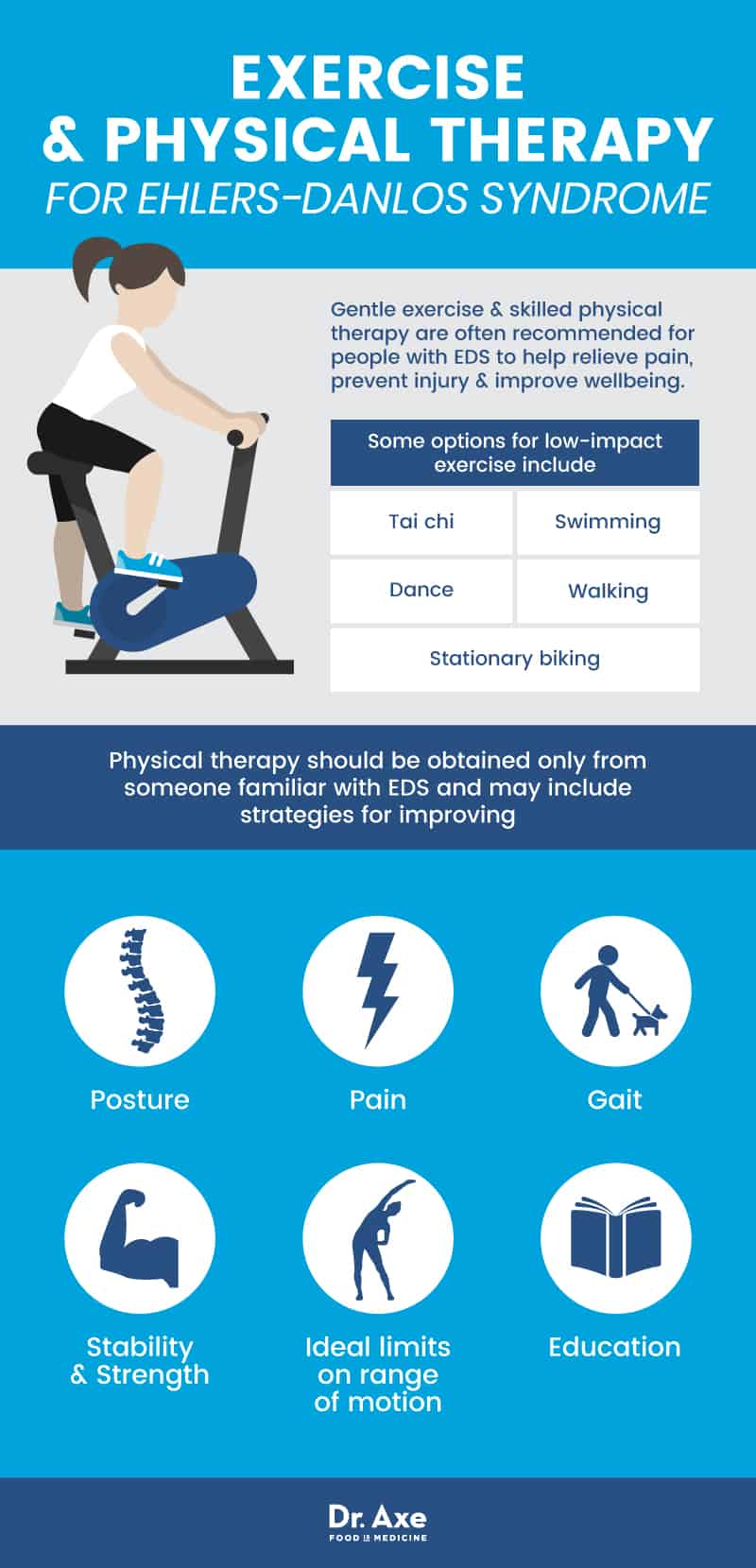 EXERCISE & PHYSICAL THERAPY
FOR EHLERS-DANLOS SYNDROME

Gentle exercise & skilled physical therapy are often recommended for people with EDS to help relieve pain, prevent injury & improve wellbeing.

| Some options for low-impact exercise include | |
|---|---|
| Tai chi | Swimming |
| Dance | Walking |
| Stationary biking | |

Physical therapy should be obtained only from someone familiar with EDS and may include strategies for improving

Posture

Pain

Gait

Stability & Strength

Ideal limits on range of motion

Education

Dr. Axe
FOOD IS MEDICINE